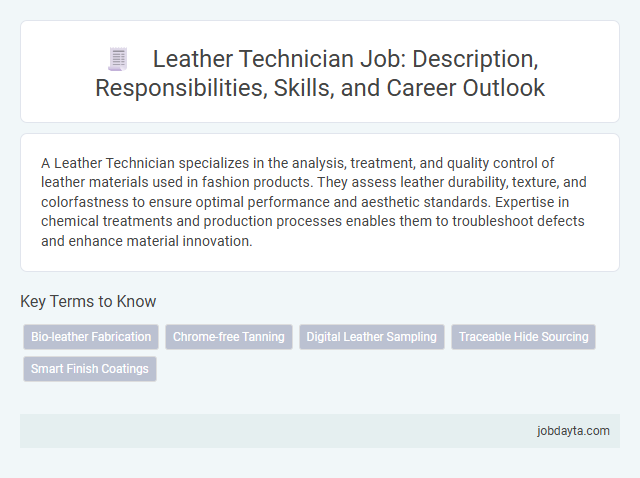 Leather Technician Job: Description, Responsibilities, Skills, and Career Outlook

A Leather Technician specializes in the analysis, treatment, and quality control of leather materials used in fashion products. They assess leather durability, texture, and colorfastness to ensure optimal performance and aesthetic standards. Expertise in chemical treatments and production processes enables them to troubleshoot defects and enhance material innovation.

Key Terms to Know

Bio-leather Fabrication

Chrome-free Tanning

Digital Leather Sampling

Traceable Hide Sourcing

Smart Finish Coatings

jobdayta.com